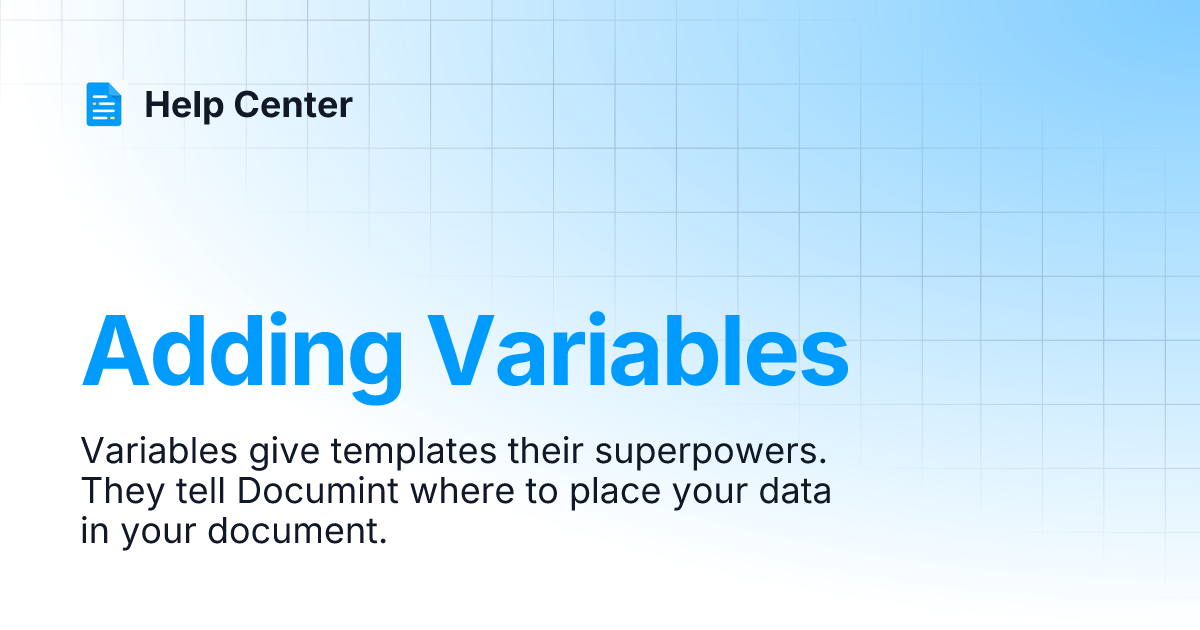 Help Center

Adding Variables

Variables give templates their superpowers. They tell Documint where to place your data in your document.